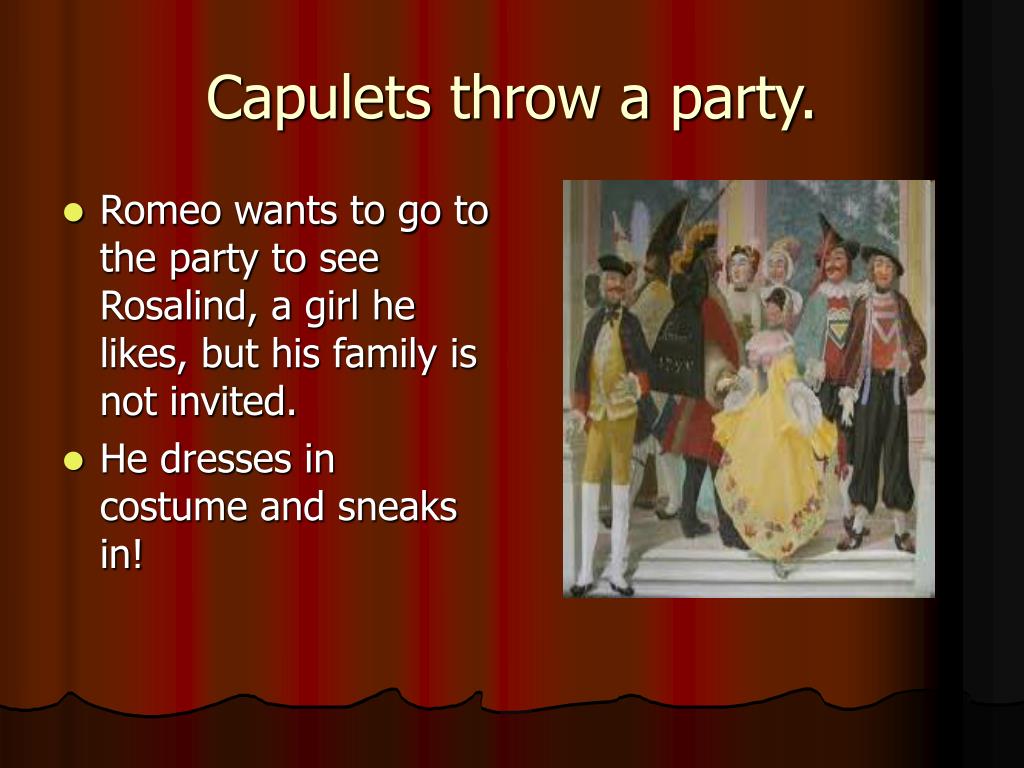 Capulets throw a party.

- Romeo wants to go to the party to see Rosalind, a girl he likes, but his family is not invited.
- He dresses in costume and sneaks in!